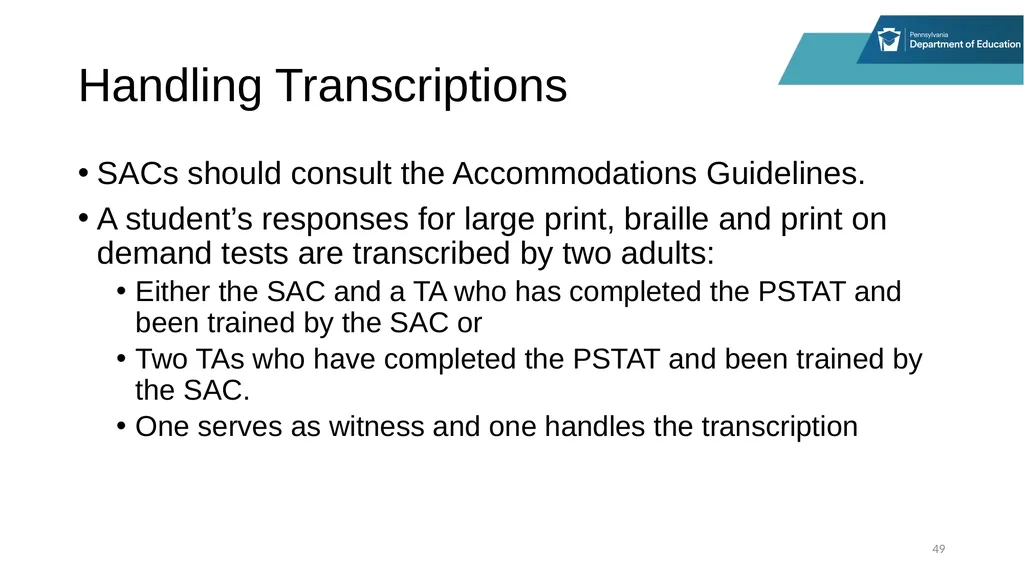 Pennsylvania
Department of Education

Handling Transcriptions

• SACs should consult the Accommodations Guidelines.
• A student’s responses for large print, braille and print on demand tests are transcribed by two adults:
• Either the SAC and a TA who has completed the PSTAT and been trained by the SAC or
• Two TAs who have completed the PSTAT and been trained by the SAC.
• One serves as witness and one handles the transcription

49